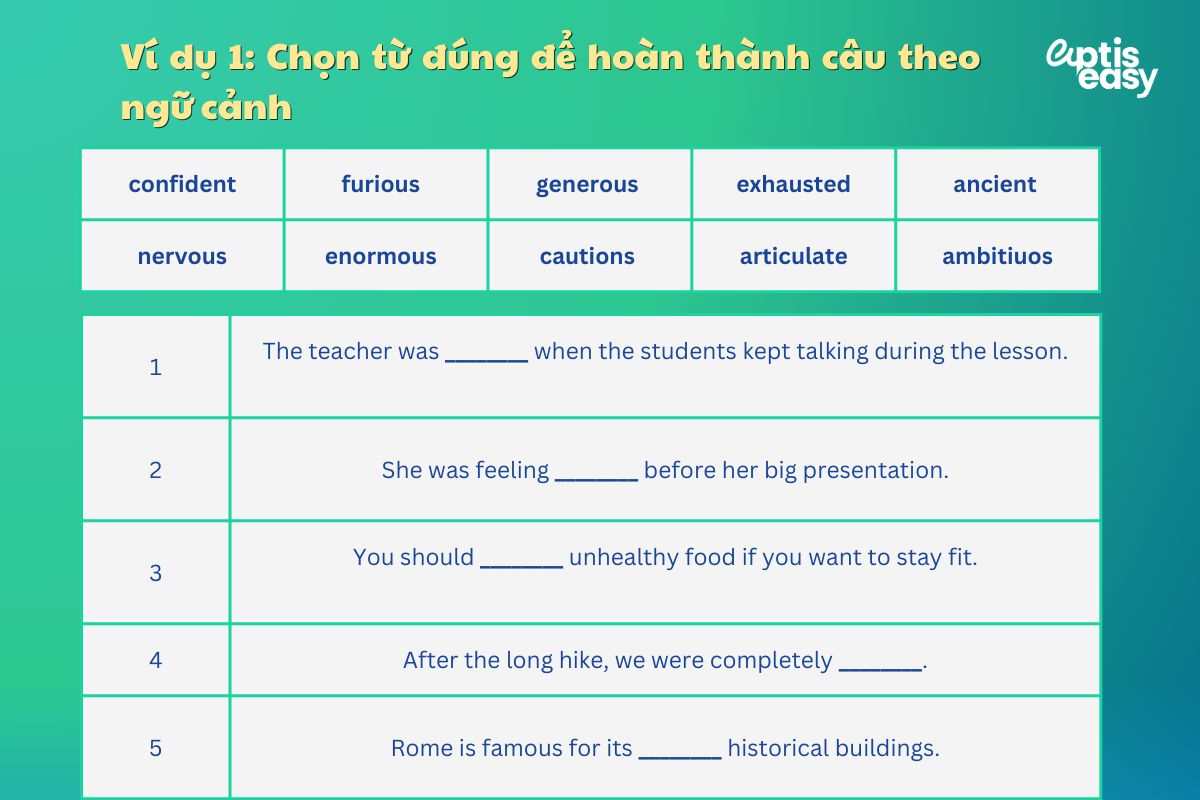 Ví dụ 1: Chọn từ đúng để hoàn thành câu theo ngữ cảnh

aptis easy

| confident | furious | generous | exhausted | ancient |
|---|---|---|---|---|
| nervous | enormous | cautions | articulate | ambitiuos |

| 1 | The teacher was _______ when the students kept talking during the lesson. |
|---|---|
| 2 | She was feeling _______ before her big presentation. |
| 3 | You should _______ unhealthy food if you want to stay fit. |
| 4 | After the long hike, we were completely _______. |
| 5 | Rome is famous for its _______ historical buildings. |